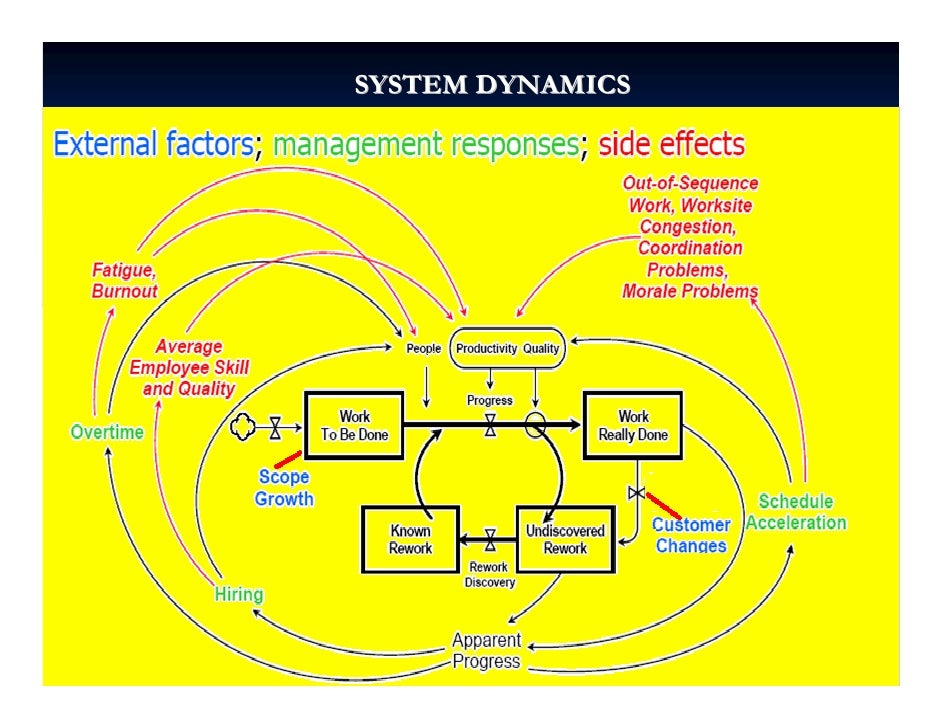 SYSTEM DYNAMICS

External factors; management responses; side effects

Out-of-Sequence Work, Worksite Congestion, Coordination Problems, Morale Problems

Fatigue, Burnout

Average Employee Skill and Quality

Overtime

People

Productivity Quality

Progress

Work To Be Done

Work Really Done

Scope Growth

Known Rework

Undiscovered Rework

Rework Discovery

Customer Changes

Schedule Acceleration

Hiring

Apparent Progress